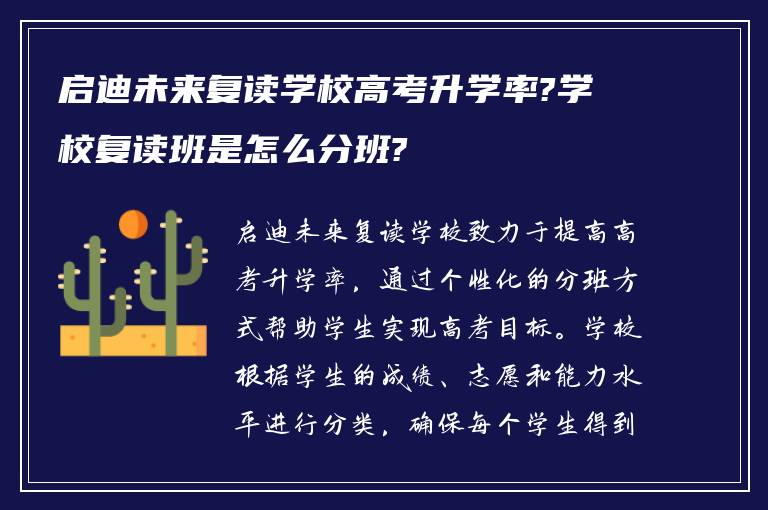 启迪未来复读学校高考升学率?学校复读班是怎么分班?

启迪未来复读学校致力于提高高考升学率，通过个性化的分班方式帮助学生实现高考目标。学校根据学生的成绩、志愿和能力水平进行分类，确保每个学生得到